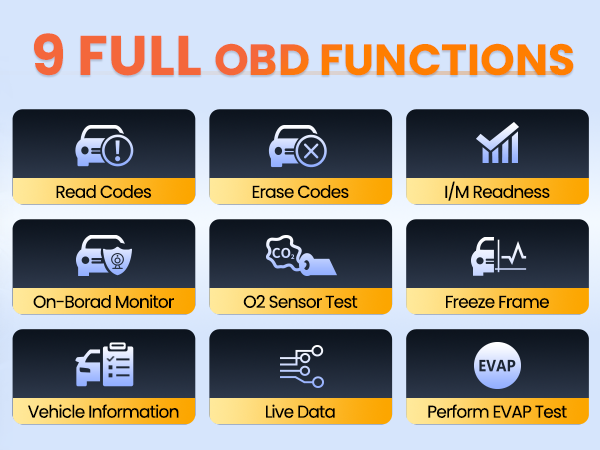 9 FULL OBD FUNCTIONS

Read Codes

Erase Codes

I/M Readness

On-Borad Monitor

$CO_2$

O2 Sensor Test

Freeze Frame

Vehicle Information

Live Data

EVAP

Perform EVAP Test